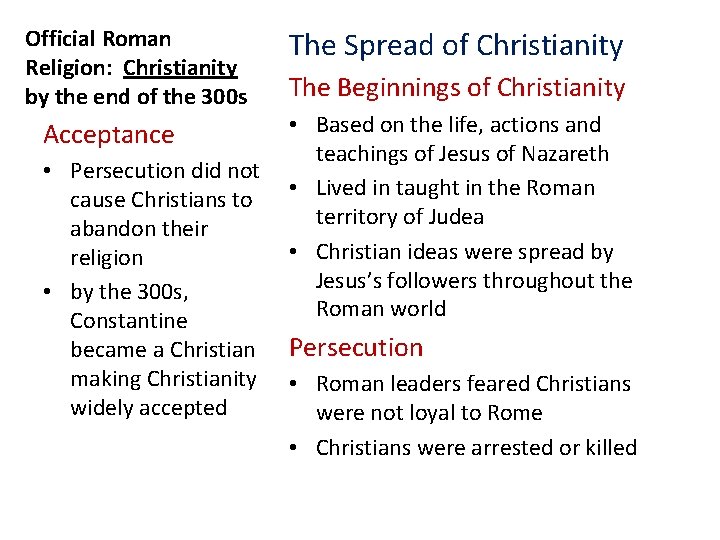 Official Roman Religion: Christianity by the end of the 300s

Acceptance

• Persecution did not cause Christians to abandon their religion
• by the 300s, Constantine became a Christian making Christianity widely accepted

The Spread of Christianity

The Beginnings of Christianity

• Based on the life, actions and teachings of Jesus of Nazareth
• Lived in taught in the Roman territory of Judea
• Christian ideas were spread by Jesus's followers throughout the Roman world

Persecution

• Roman leaders feared Christians were not loyal to Rome
• Christians were arrested or killed